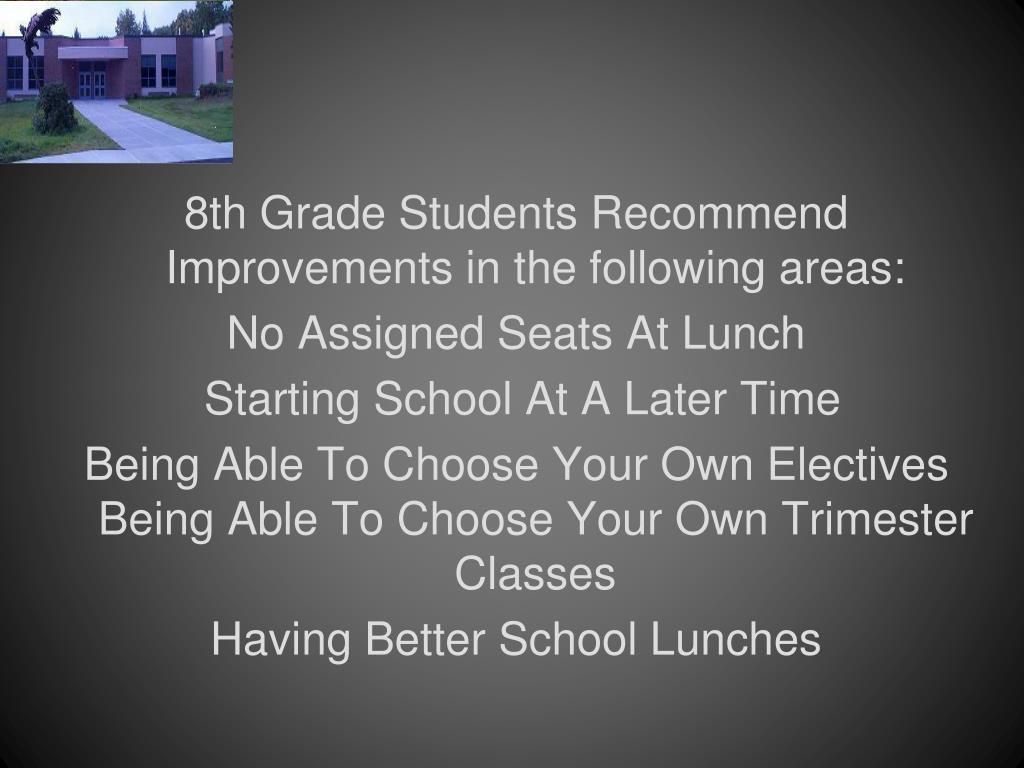 8th Grade Students Recommend Improvements in the following areas:

No Assigned Seats At Lunch

Starting School At A Later Time

Being Able To Choose Your Own Electives

Being Able To Choose Your Own Trimester Classes

Having Better School Lunches